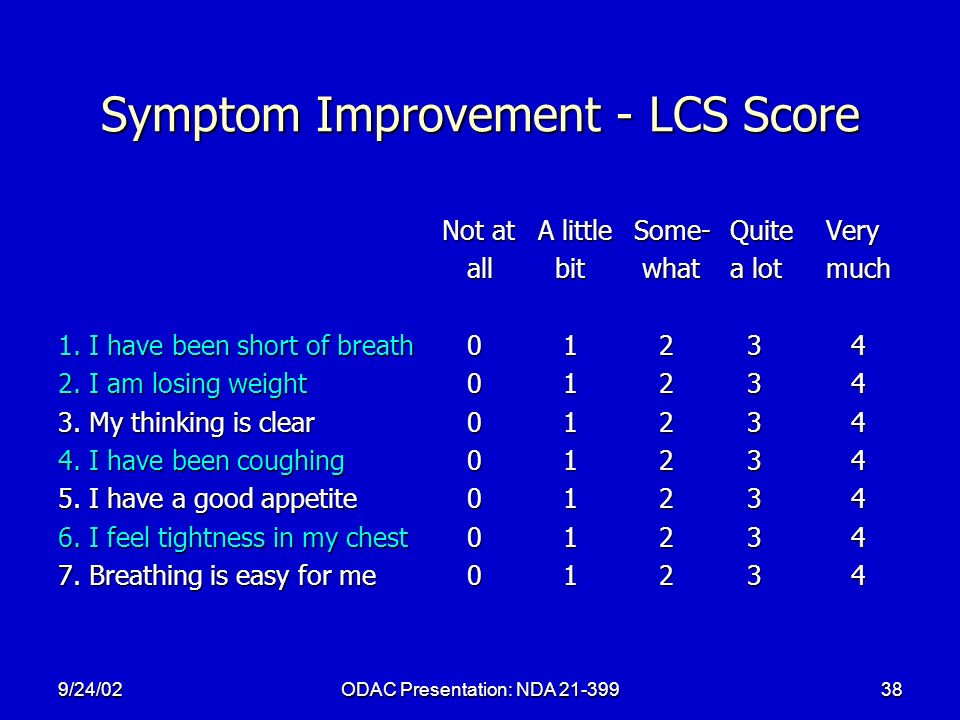 Symptom Improvement - LCS Score

| | Not at all | A little bit | Some-what | Quite a lot | Very much |
|---|---|---|---|---|---|
| 1. I have been short of breath | 0 | 1 | 2 | 3 | 4 |
| 2. I am losing weight | 0 | 1 | 2 | 3 | 4 |
| 3. My thinking is clear | 0 | 1 | 2 | 3 | 4 |
| 4. I have been coughing | 0 | 1 | 2 | 3 | 4 |
| 5. I have a good appetite | 0 | 1 | 2 | 3 | 4 |
| 6. I feel tightness in my chest | 0 | 1 | 2 | 3 | 4 |
| 7. Breathing is easy for me | 0 | 1 | 2 | 3 | 4 |

9/24/02 ODAC Presentation: NDA 21-399 38